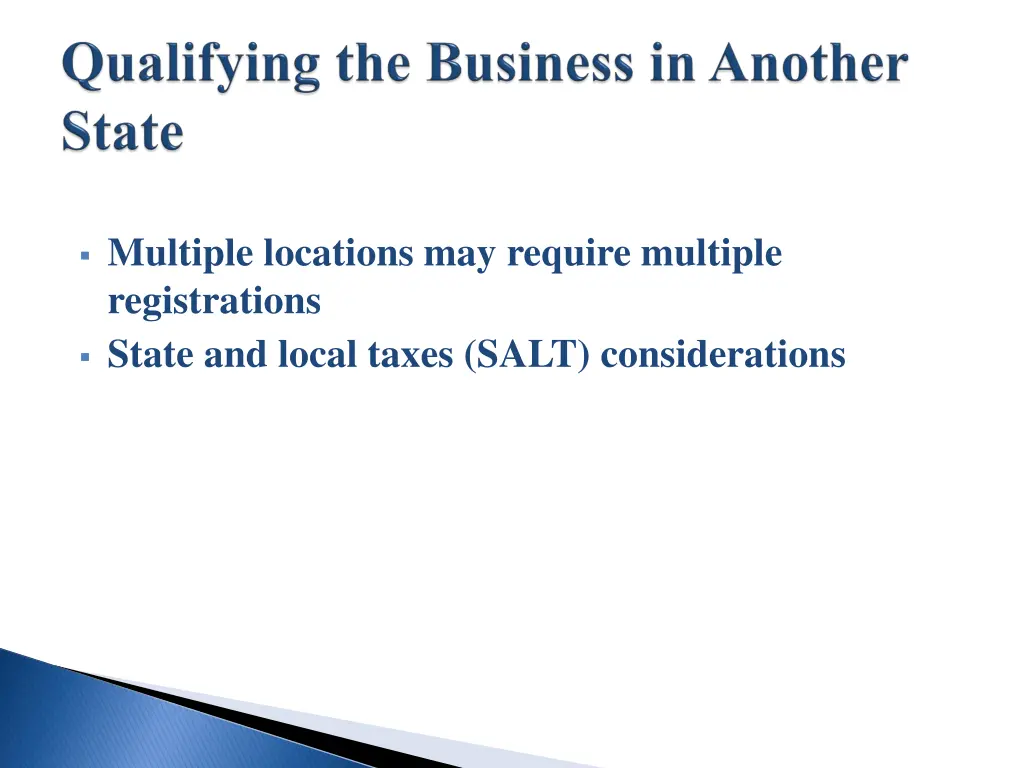 Qualifying the Business in Another State

▪ Multiple locations may require multiple registrations
▪ State and local taxes (SALT) considerations